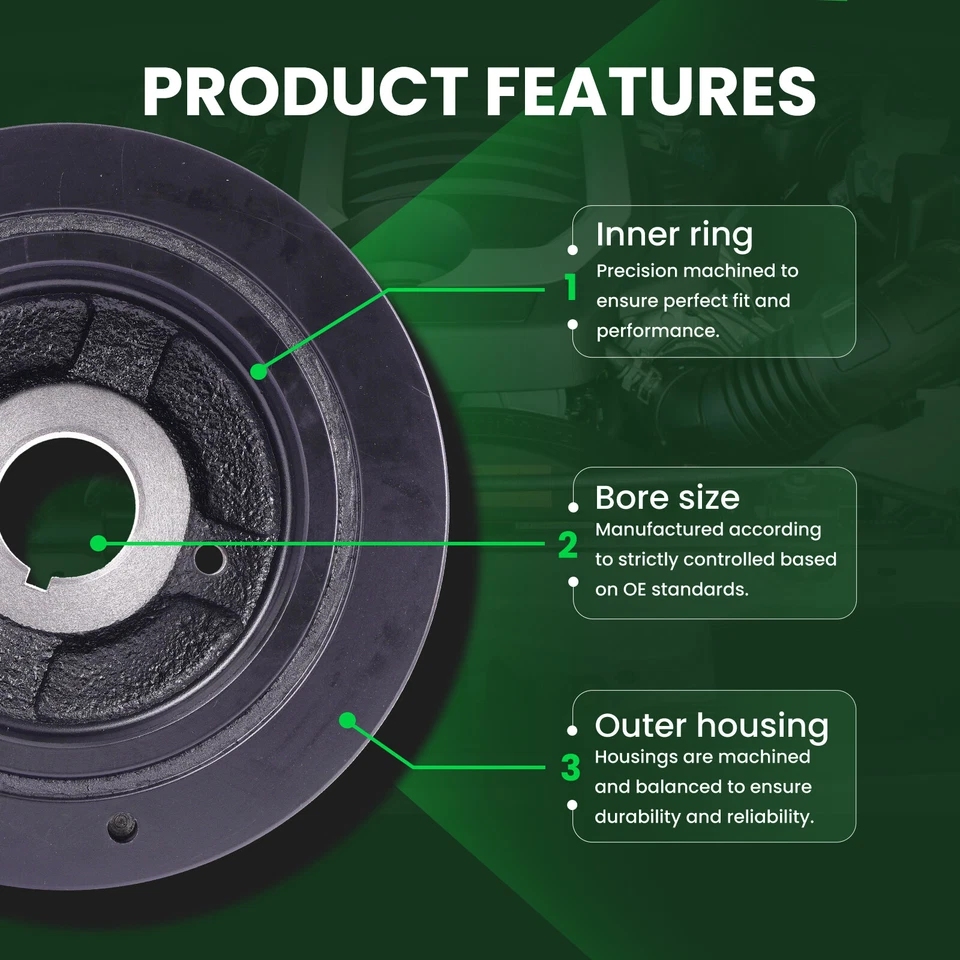 PRODUCT FEATURES

1
Inner ring
Precision machined to ensure perfect fit and performance.

2
Bore size
Manufactured according to strictly controlled based on OE standards.

3
Outer housing
Housings are machined and balanced to ensure durability and reliability.